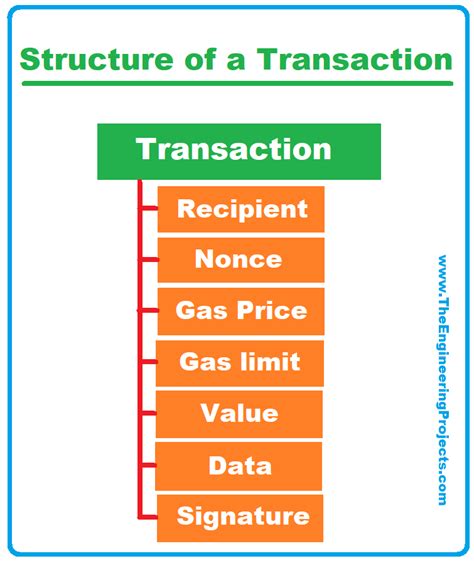 Structure of a Transaction

Transaction

Recipient

Nonce

Gas Price

Gas limit

Value

Data

Signature

www.TheEngineeringProjects.com